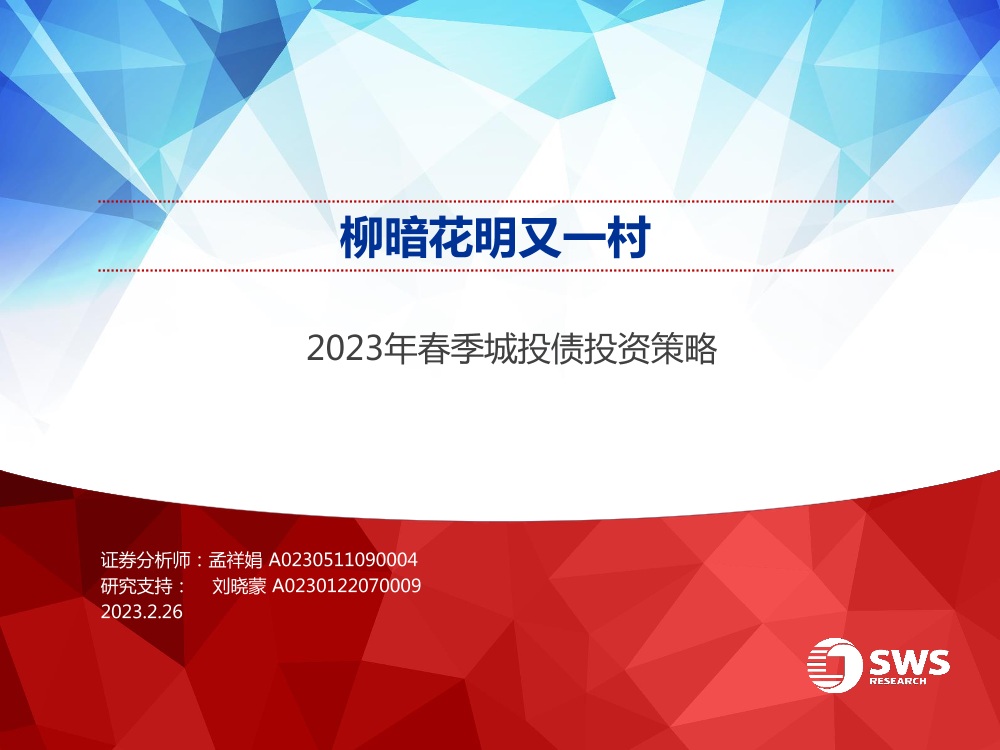 柳暗花明又一村

2023年春季城投债投资策略

证券分析师：孟祥娟 A0230511090004
研究支持： 刘晓蒙 A0230122070009
2023.2.26

SWS RESEARCH